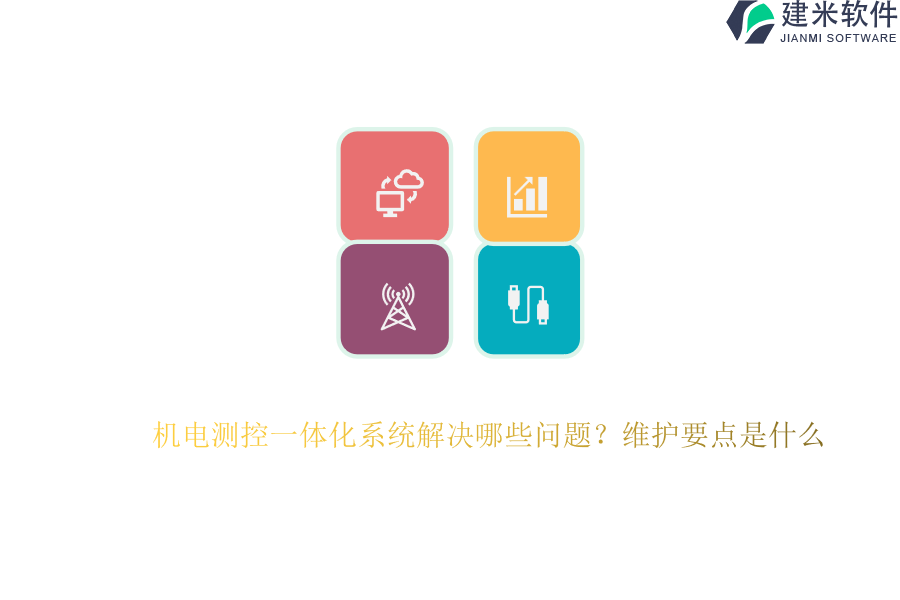 建米软件
JIANMI SOFTWARE

机电测控一体化系统解决哪些问题？维护要点是什么